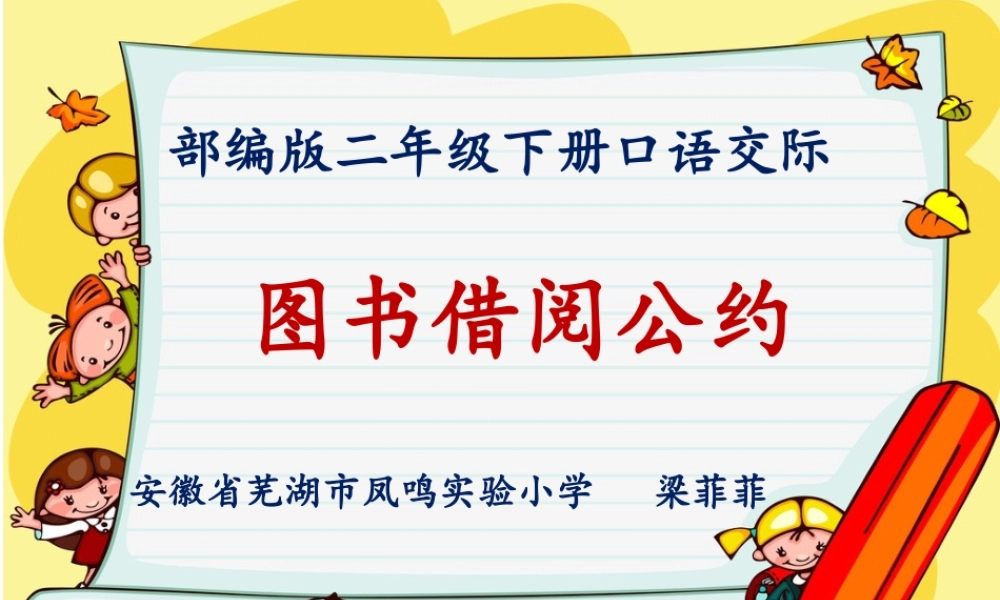 部编版二年级下册口语交际

图书借阅公约

安徽省芜湖市凤鸣实验小学　　梁菲菲